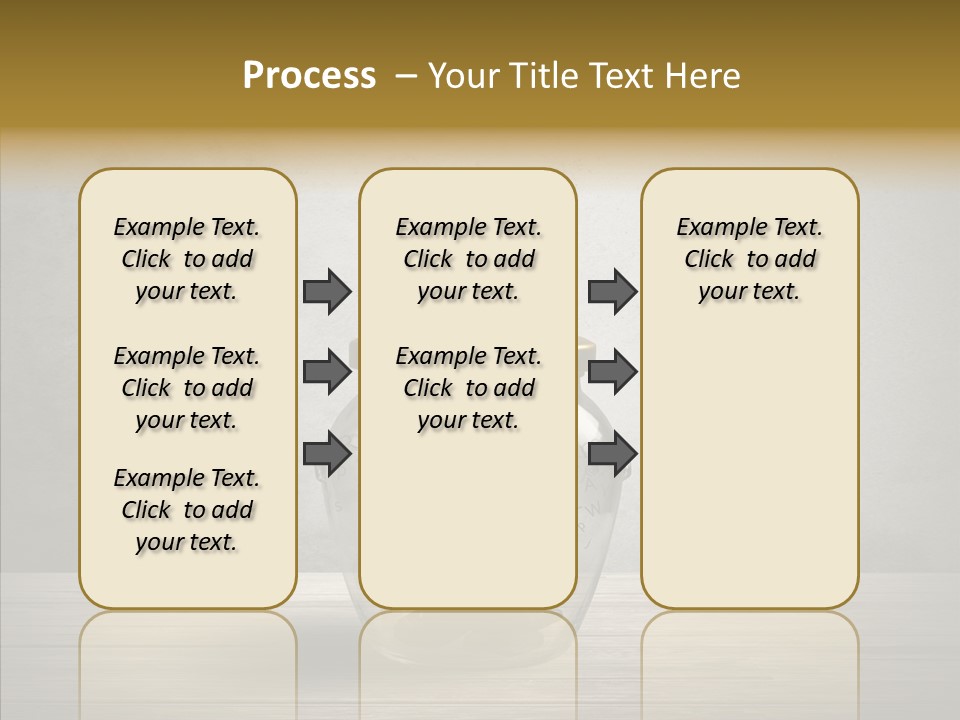 Process – Your Title Text Here

Example Text. Click to add your text.

Example Text. Click to add your text.

Example Text. Click to add your text.

Example Text. Click to add your text.

Example Text. Click to add your text.

Example Text. Click to add your text.